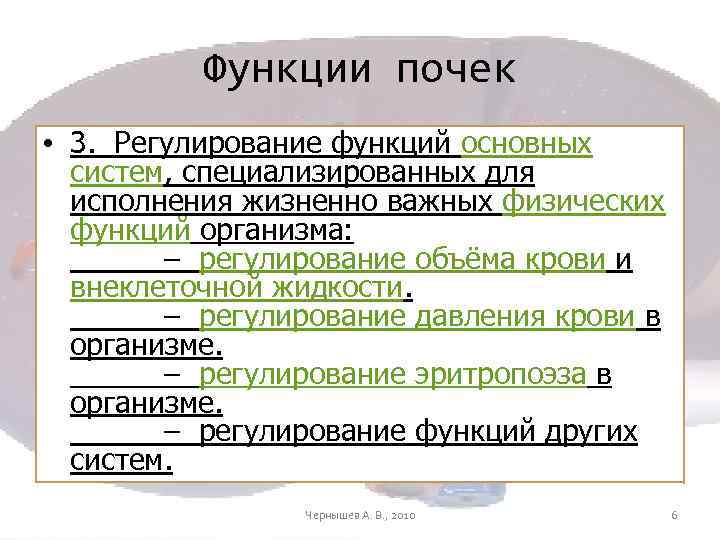 Функции почек

• 3. Регулирование функций основных систем, специализированных для исполнения жизненно важных физических функций организма:

– регулирование объёма крови и внеклеточной жидкости.

– регулирование давления крови в организме.

– регулирование эритропоэза в организме.

– регулирование функций других систем.

Чернышев А. В., 2010

6